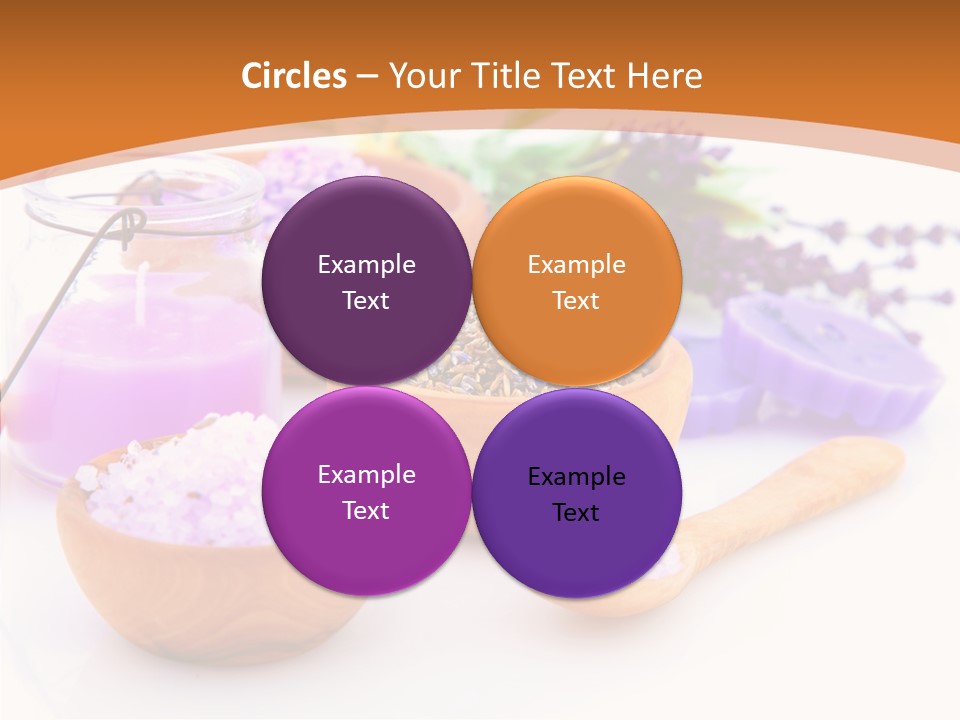 Circles – Your Title Text Here

Example Text

Example Text

Example Text

Example Text